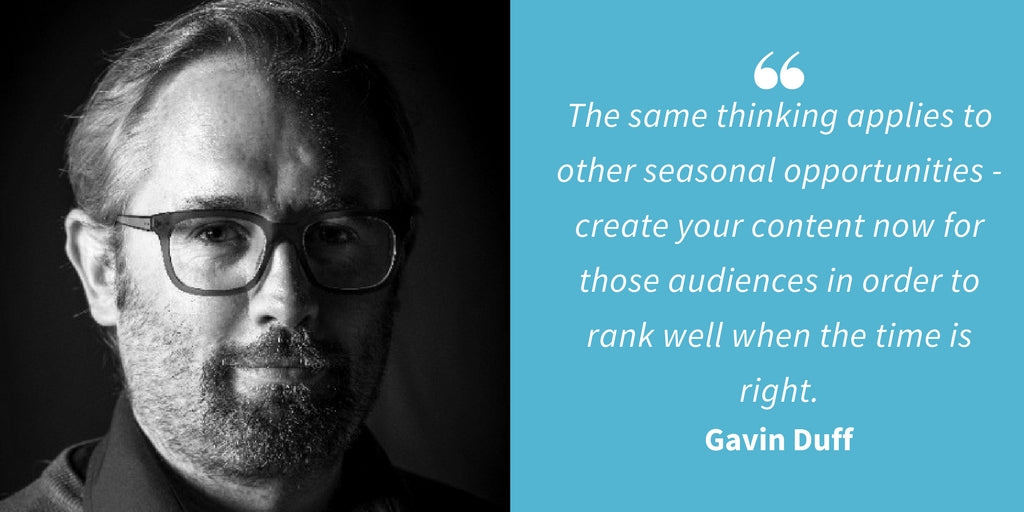 “

The same thinking applies to other seasonal opportunities - create your content now for those audiences in order to rank well when the time is right.

Gavin Duff